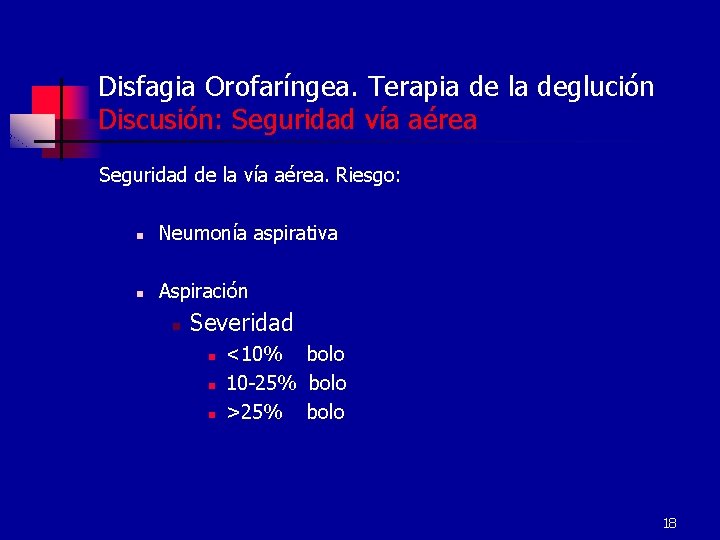 Disfagia Orofaríngea. Terapia de la deglución
Discusión: Seguridad vía aérea

Seguridad de la vía aérea. Riesgo:

- Neumonía aspirativa

- Aspiración
  - Severidad
    - <10% bolo
    - 10-25% bolo
    - >25% bolo

18